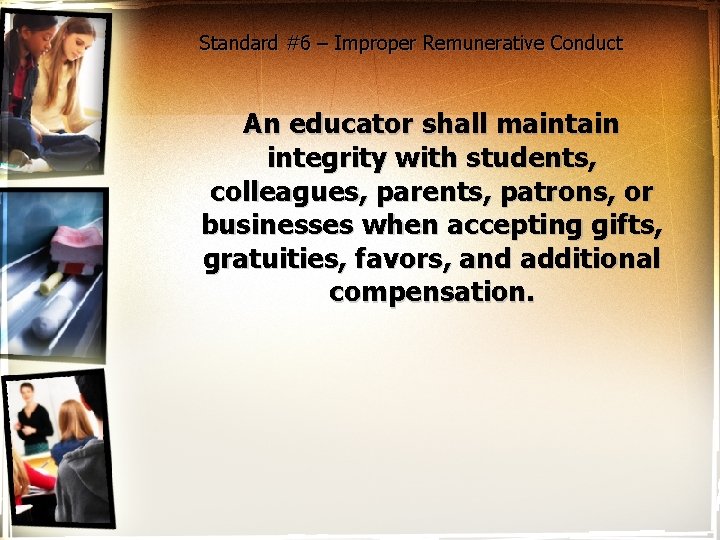 Standard #6 – Improper Remunerative Conduct

An educator shall maintain integrity with students, colleagues, parents, patrons, or businesses when accepting gifts, gratuities, favors, and additional compensation.